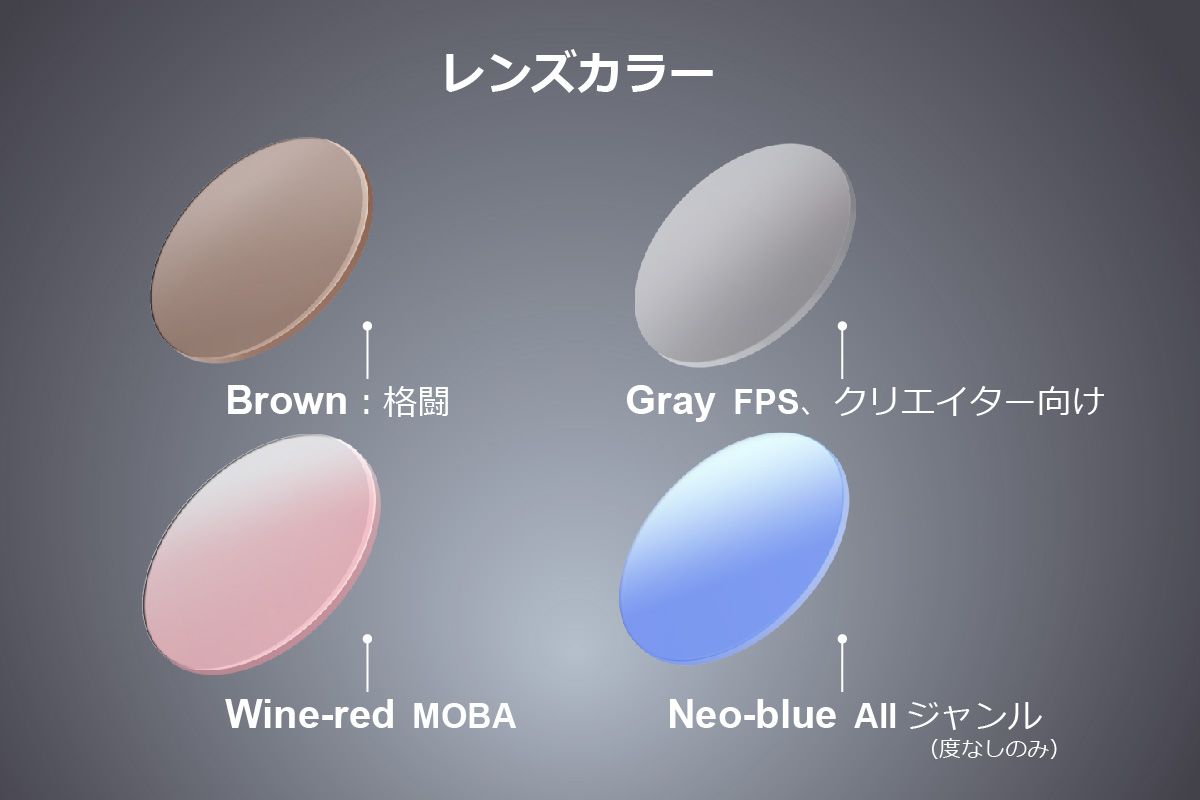 レンズカラー

Brown：格闘

Gray FPS、クリエイター向け

Wine-red MOBA

Neo-blue All ジャンル
（度なしのみ）